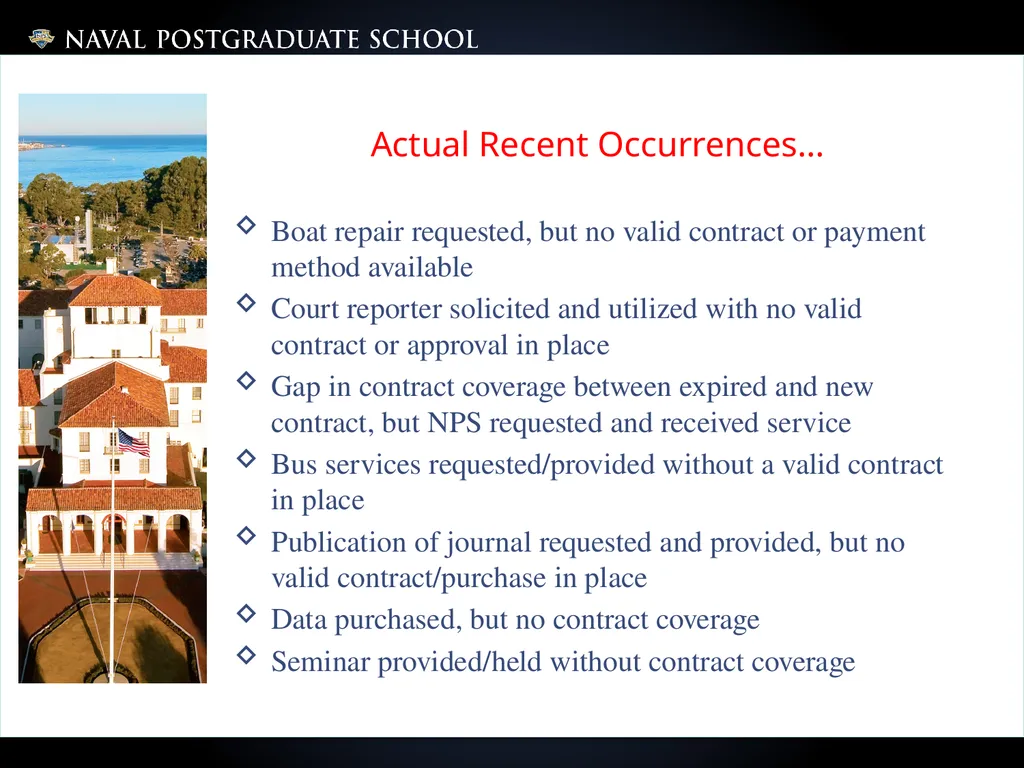 NAVAL POSTGRADUATE SCHOOL

Actual Recent Occurrences…

◇ Boat repair requested, but no valid contract or payment method available
◇ Court reporter solicited and utilized with no valid contract or approval in place
◇ Gap in contract coverage between expired and new contract, but NPS requested and received service
◇ Bus services requested/provided without a valid contract in place
◇ Publication of journal requested and provided, but no valid contract/purchase in place
◇ Data purchased, but no contract coverage
◇ Seminar provided/held without contract coverage